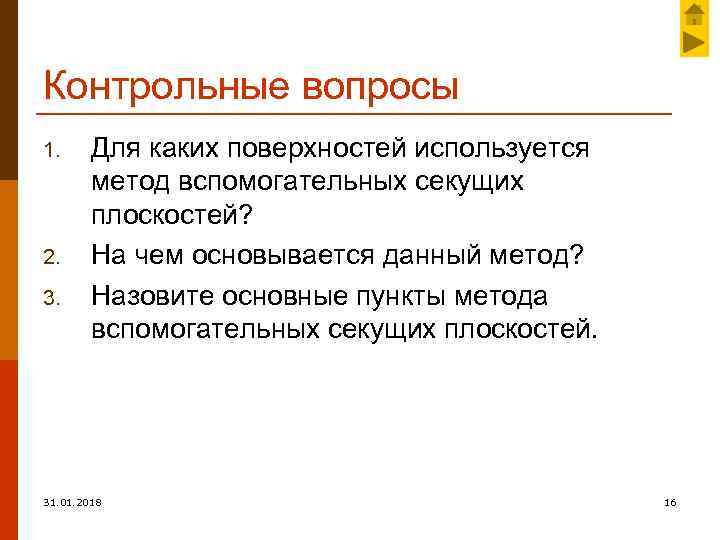 Контрольные вопросы

1. Для каких поверхностей используется метод вспомогательных секущих плоскостей?
2. На чем основывается данный метод?
3. Назовите основные пункты метода вспомогательных секущих плоскостей.

31.01.2018

16